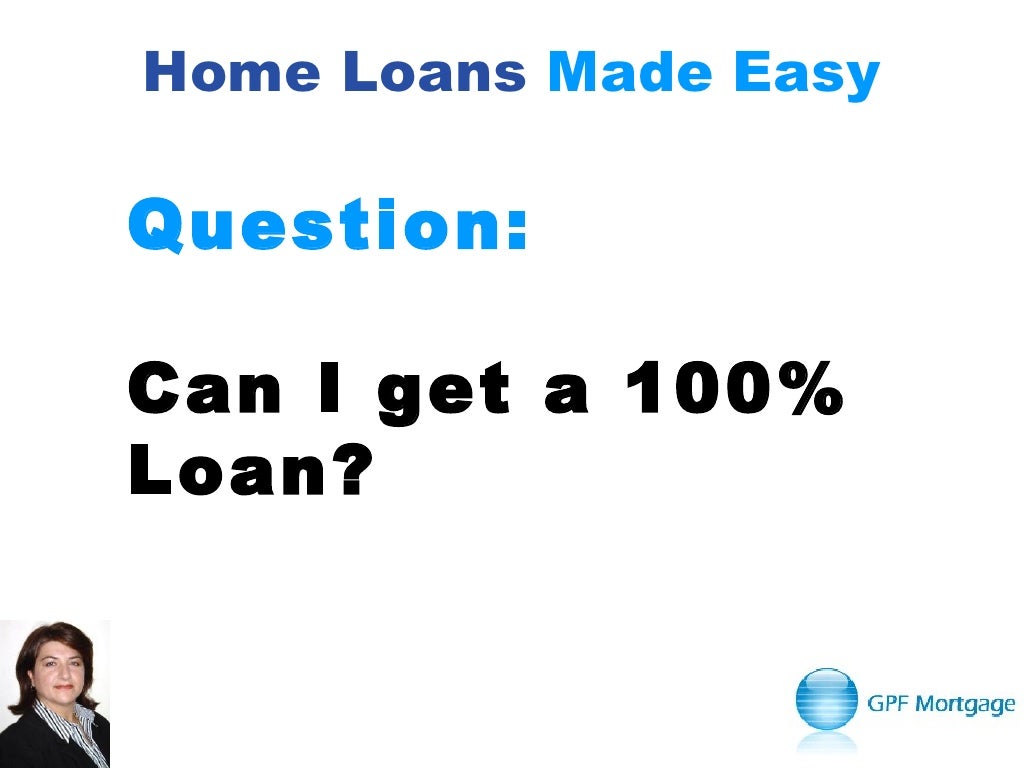 Home Loans Made Easy

Question:

Can I get a 100% Loan?

GPF Mortgage